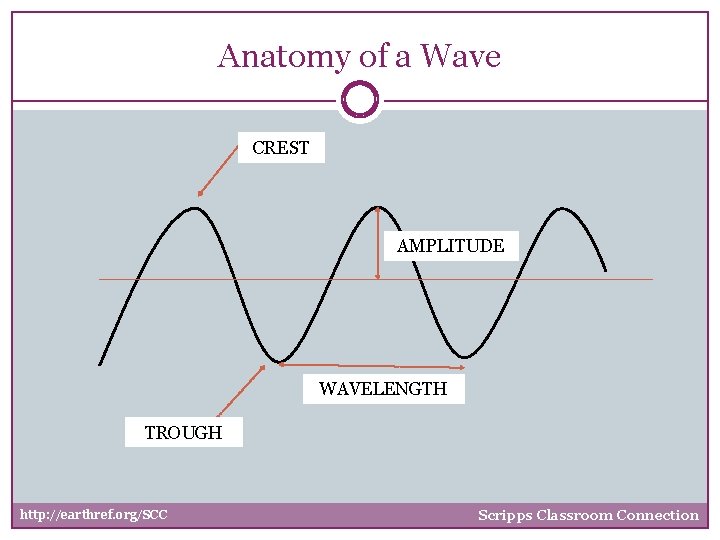 Anatomy of a Wave

CREST

AMPLITUDE

WAVELENGTH

TROUGH

http://earthref.org/SCC

Scripps Classroom Connection